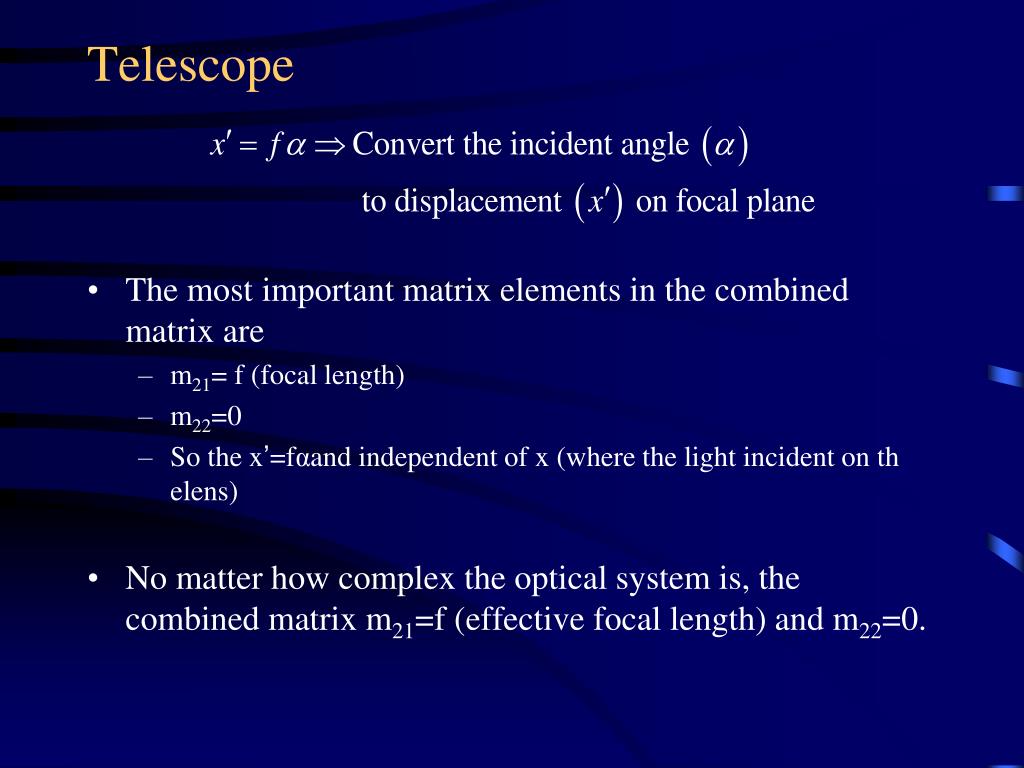 Telescope

$x' = f\alpha \Rightarrow$ Convert the incident angle $(\alpha)$

to displacement $(x')$ on focal plane

• The most important matrix elements in the combined matrix are
– $m_{21}$= f (focal length)
– $m_{22}$=0
– So the x'=fαand independent of x (where the light incident on th elens)

• No matter how complex the optical system is, the combined matrix $m_{21}$=f (effective focal length) and $m_{22}$=0.